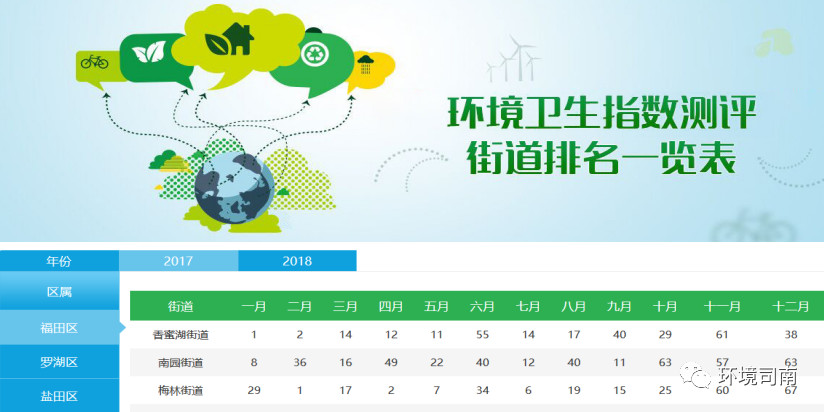 环境卫生指数测评
街道排名一览表

年份 2017 2018

区属
福田区
罗湖区
盐田区

| 街道 | 一月 | 二月 | 三月 | 四月 | 五月 | 六月 | 七月 | 八月 | 九月 | 十月 | 十一月 | 十二月 |
|---|---|---|---|---|---|---|---|---|---|---|---|---|
| 香蜜湖街道 | 1 | 2 | 14 | 12 | 11 | 55 | 14 | 17 | 40 | 29 | 61 | 38 |
| 南园街道 | 8 | 36 | 16 | 49 | 22 | 40 | 12 | 40 | 11 | 63 | 57 | 63 |
| 梅林街道 | 29 | 1 | 17 | 2 | 7 | 34 | 6 | 19 | 15 | 25 | 60 | 67 |

环境司南